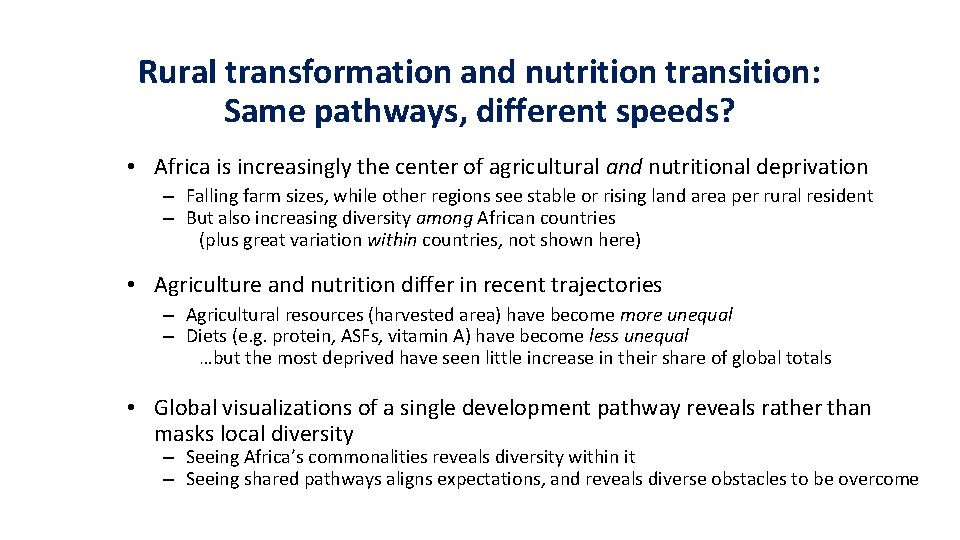 Rural transformation and nutrition transition:
Same pathways, different speeds?

• Africa is increasingly the center of agricultural and nutritional deprivation
– Falling farm sizes, while other regions see stable or rising land area per rural resident
– But also increasing diversity among African countries
(plus great variation within countries, not shown here)

• Agriculture and nutrition differ in recent trajectories
– Agricultural resources (harvested area) have become more unequal
– Diets (e.g. protein, ASFs, vitamin A) have become less unequal
…but the most deprived have seen little increase in their share of global totals

• Global visualizations of a single development pathway reveals rather than masks local diversity
– Seeing Africa's commonalities reveals diversity within it
– Seeing shared pathways aligns expectations, and reveals diverse obstacles to be overcome